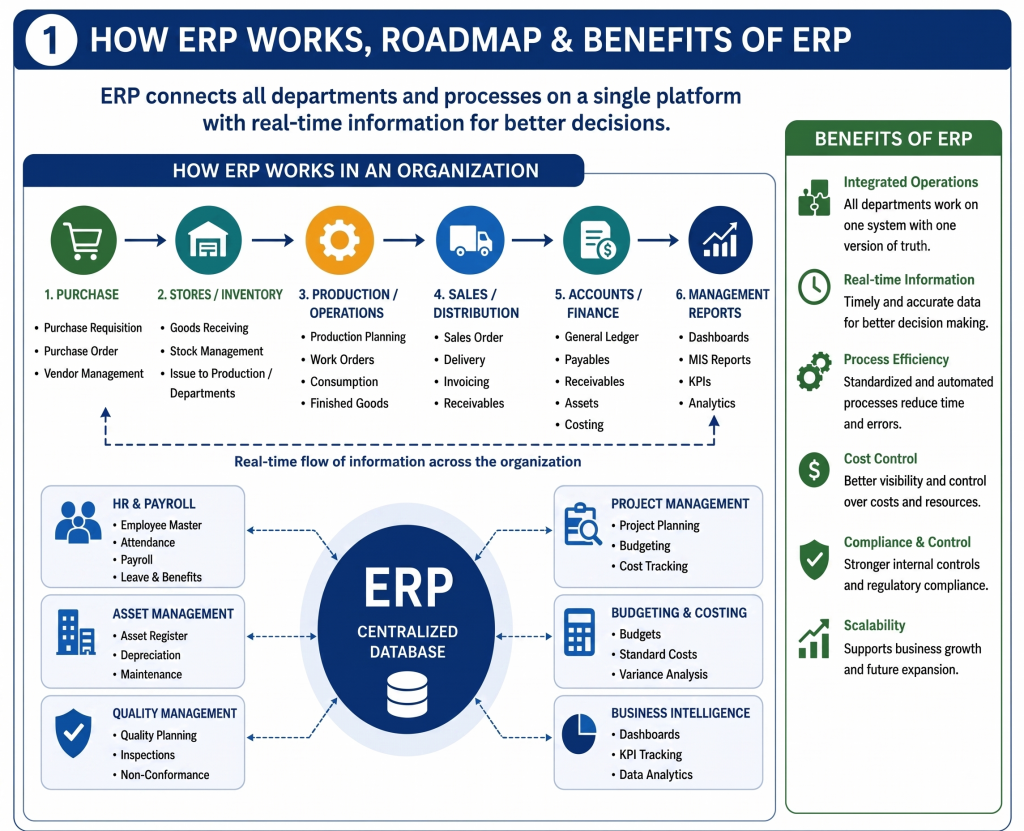 1 HOW ERP WORKS, ROADMAP & BENEFITS OF ERP

ERP connects all departments and processes on a single platform with real-time information for better decisions.

HOW ERP WORKS IN AN ORGANIZATION

1. PURCHASE
• Purchase Requisition
• Purchase Order
• Vendor Management

2. STORES / INVENTORY
• Goods Receiving
• Stock Management
• Issue to Production / Departments

3. PRODUCTION / OPERATIONS
• Production Planning
• Work Orders
• Consumption
• Finished Goods

4. SALES / DISTRIBUTION
• Sales Order
• Delivery
• Invoicing
• Receivables

5. ACCOUNTS / FINANCE
• General Ledger
• Payables
• Receivables
• Assets
• Costing

6. MANAGEMENT REPORTS
• Dashboards
• MIS Reports
• KPIs
• Analytics

Real-time flow of information across the organization

HR & PAYROLL
• Employee Master
• Attendance
• Payroll
• Leave & Benefits

ASSET MANAGEMENT
• Asset Register
• Depreciation
• Maintenance

QUALITY MANAGEMENT
• Quality Planning
• Inspections
• Non-Conformance

ERP
CENTRALIZED DATABASE

PROJECT MANAGEMENT
• Project Planning
• Budgeting
• Cost Tracking

BUDGETING & COSTING
• Budgets
• Standard Costs
• Variance Analysis

BUSINESS INTELLIGENCE
• Dashboards
• KPI Tracking
• Data Analytics

BENEFITS OF ERP

Integrated Operations
All departments work on one system with one version of truth.

Real-time Information
Timely and accurate data for better decision making.

Process Efficiency
Standardized and automated processes reduce time and errors.

Cost Control
Better visibility and control over costs and resources.

Compliance & Control
Stronger internal controls and regulatory compliance.

Scalability
Supports business growth and future expansion.